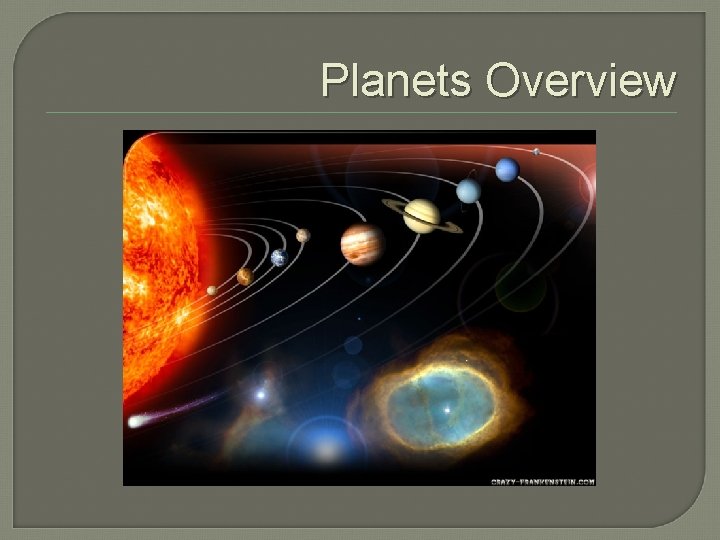 Planets Overview

CRAZY-FRANKENSTEIN.COM